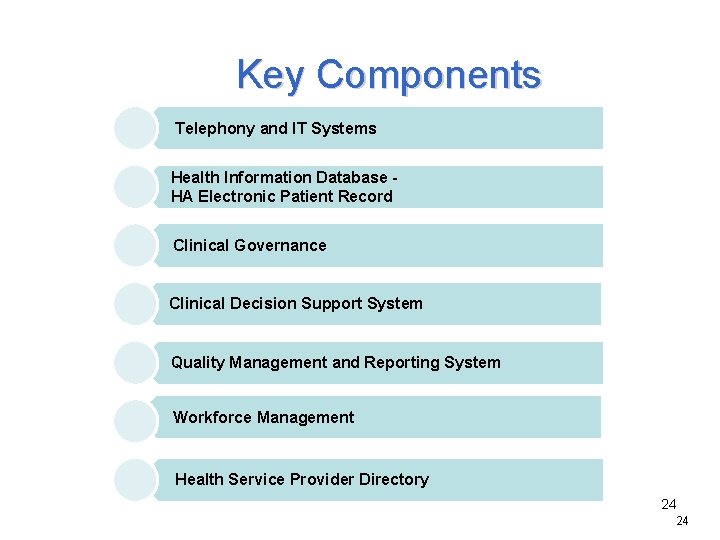 Key Components

Telephony and IT Systems

Health Information Database - HA Electronic Patient Record

Clinical Governance

Clinical Decision Support System

Quality Management and Reporting System

Workforce Management

Health Service Provider Directory

24

24